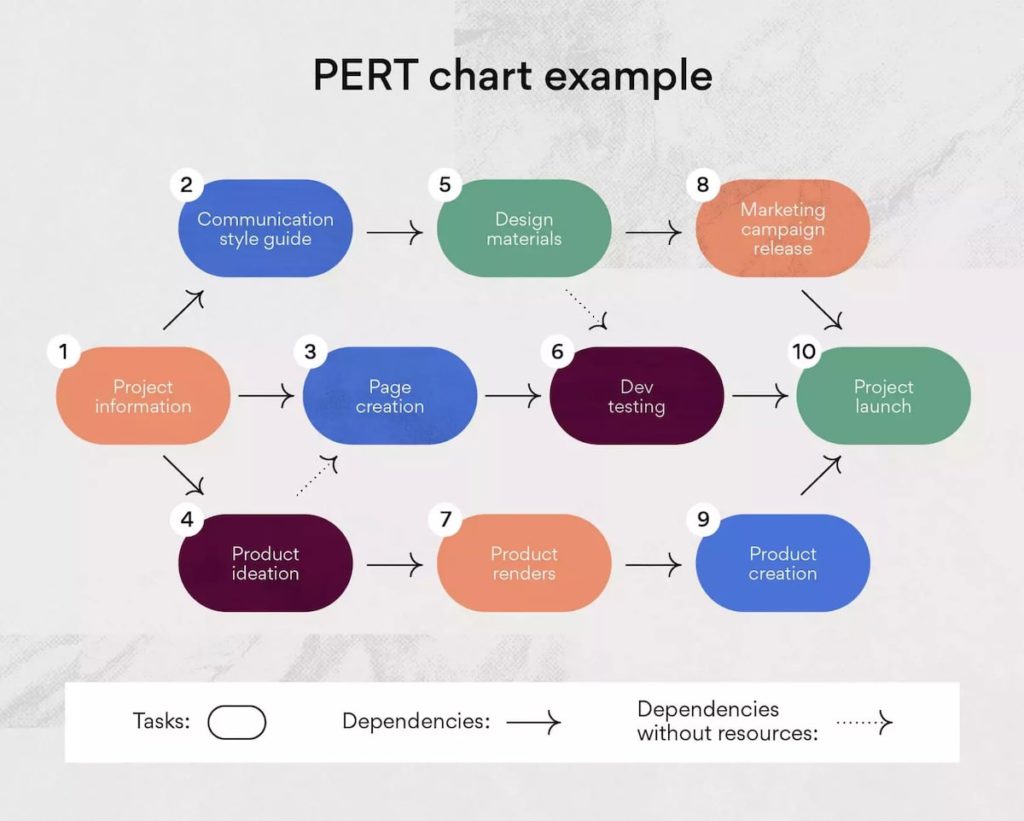 PERT chart example

2
Communication style guide

5
Design materials

8
Marketing campaign release

1
Project information

3
Page creation

6
Dev testing

10
Project launch

4
Product ideation

7
Product renders

9
Product creation

Tasks:

Dependencies:

Dependencies without resources: